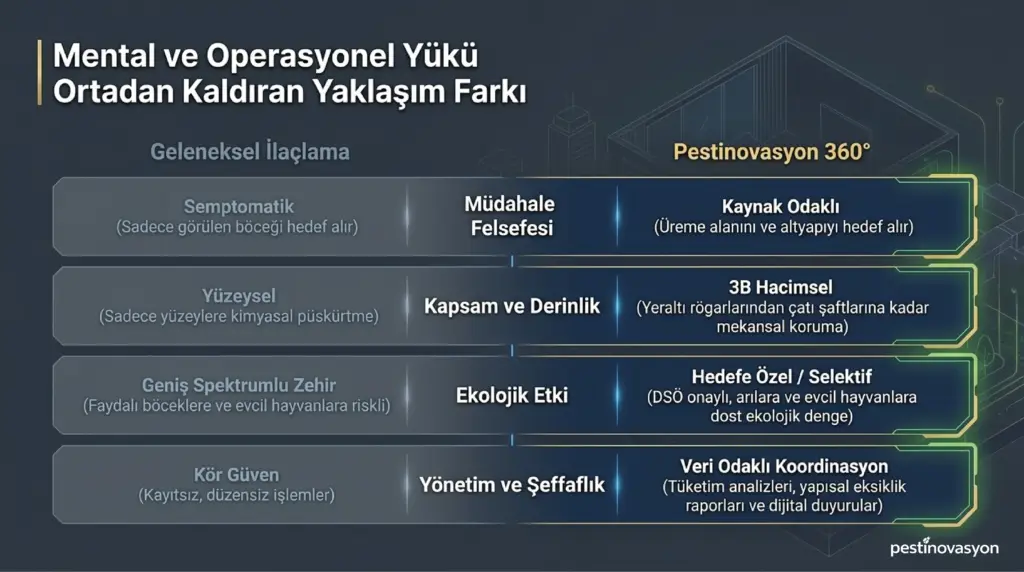 Mental ve Operasyonel Yükü Ortadan Kaldıran Yaklaşım Farkı

| Geleneksel İlaçlama | | Pestinovasyon 360° |
|---|---|---|
| Semptomatik (Sadece görülen böceği hedef alır) | Müdahale Felsefesi | Kaynak Odaklı (Üreme alanını ve altyapıyı hedef alır) |
| Yüzeysel (Sadece yüzeylere kimyasal püskürtme) | Kapsam ve Derinlik | 3B Hacimsel (Yeraltı rögarlarından çatı şaftlarına kadar mekansal koruma) |
| Geniş Spektrumlu Zehir (Faydalı böceklere ve evcil hayvanlara riskli) | Ekolojik Etki | Hedefe Özel / Selektif (DSÖ onaylı, arılara ve evcil hayvanlara dost ekolojik denge) |
| Kör Güven (Kayıtsız, düzensiz işlemler) | Yönetim ve Şeffaflık | Veri Odaklı Koordinasyon (Tüketim analizleri, yapısal eksiklik raporları ve dijital duyurular) |

pestinovasyon